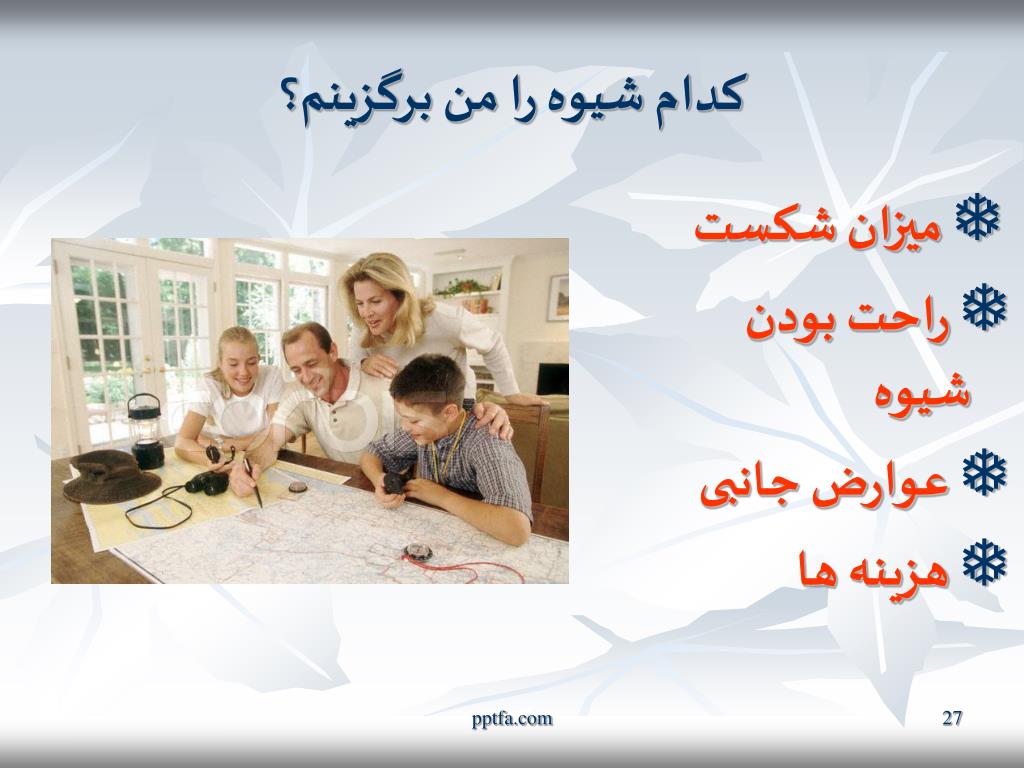 کدام شیوه را من برگزینم؟

❄ میزان شکست
❄ راحت بودن شیوه
❄ عوارض جانبی
❄ هزینه ها

pptfa.com

27